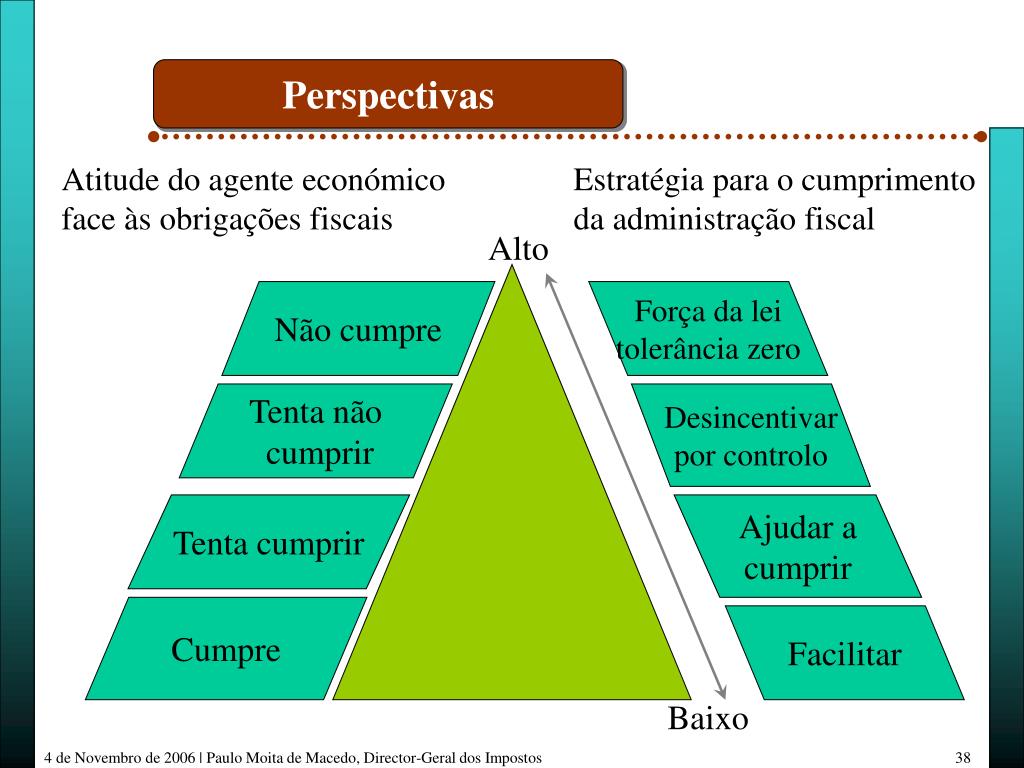 Perspectivas

Atitude do agente económico face às obrigações fiscais

Estratégia para o cumprimento da administração fiscal

Alto

Não cumpre

Tenta não cumprir

Tenta cumprir

Cumpre

Força da lei tolerância zero

Desincentivar por controlo

Ajudar a cumprir

Facilitar

Baixo

4 de Novembro de 2006 | Paulo Moita de Macedo, Director-Geral dos Impostos

38